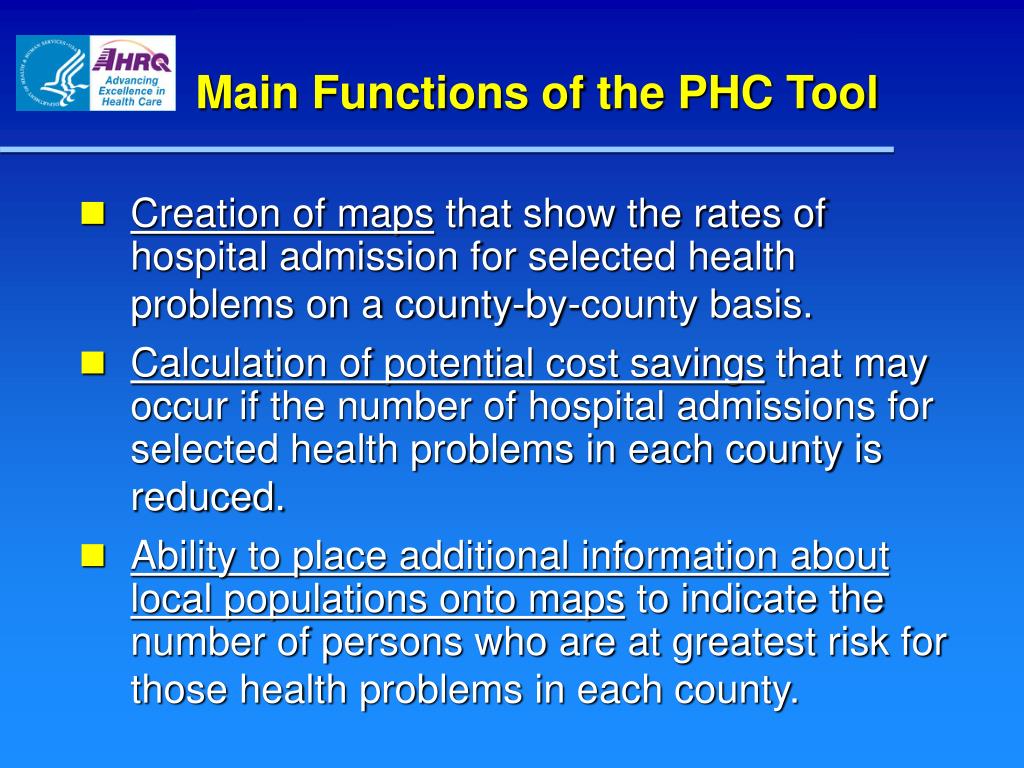 AHRQ
Advancing Excellence in Health Care

Main Functions of the PHC Tool

Creation of maps that show the rates of hospital admission for selected health problems on a county-by-county basis.

Calculation of potential cost savings that may occur if the number of hospital admissions for selected health problems in each county is reduced.

Ability to place additional information about local populations onto maps to indicate the number of persons who are at greatest risk for those health problems in each county.